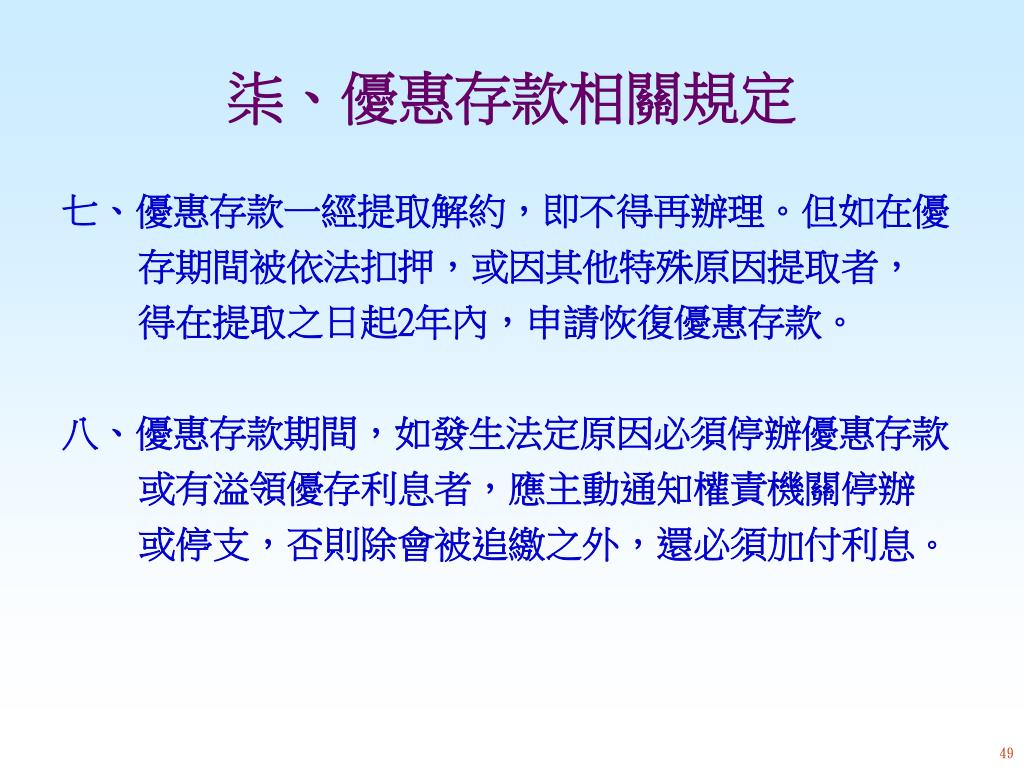 柒、優惠存款相關規定

七、優惠存款一經提取解約，即不得再辦理。但如在優存期間被依法扣押，或因其他特殊原因提取者，得在提取之日起2年內，申請恢復優惠存款。

八、優惠存款期間，如發生法定原因必須停辦優惠存款或有溢領優存利息者，應主動通知權責機關停辦或停支，否則除會被追繳之外，還必須加付利息。

49